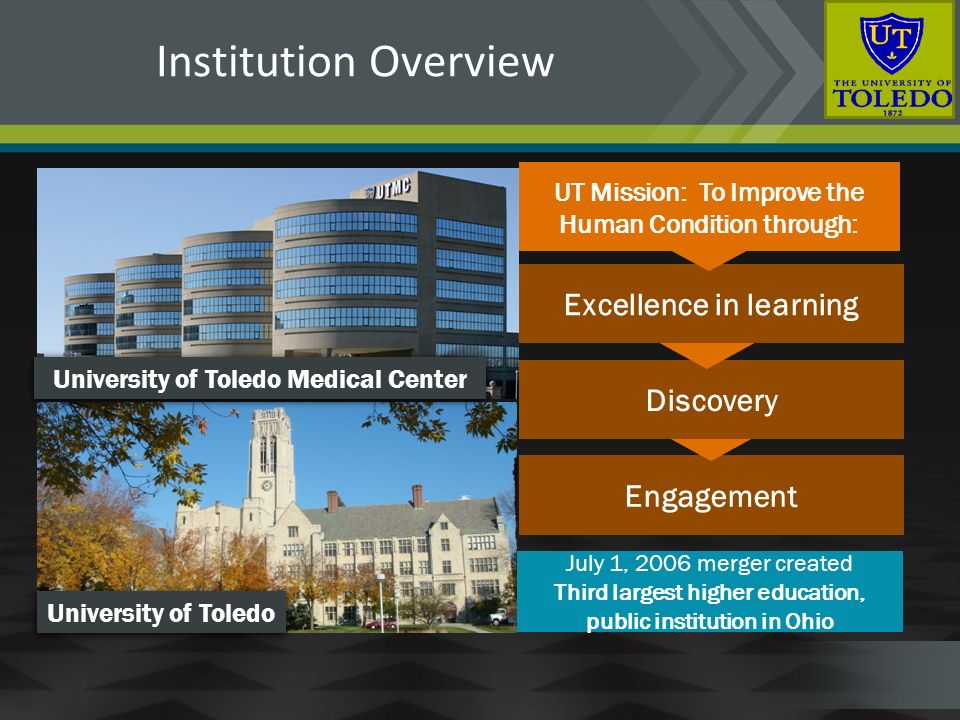 Institution Overview

UT
THE UNIVERSITY OF
TOLEDO
1872

UTMC

University of Toledo Medical Center

University of Toledo

UT Mission: To Improve the Human Condition through:

Excellence in learning

Discovery

Engagement

July 1, 2006 merger created
Third largest higher education, public institution in Ohio